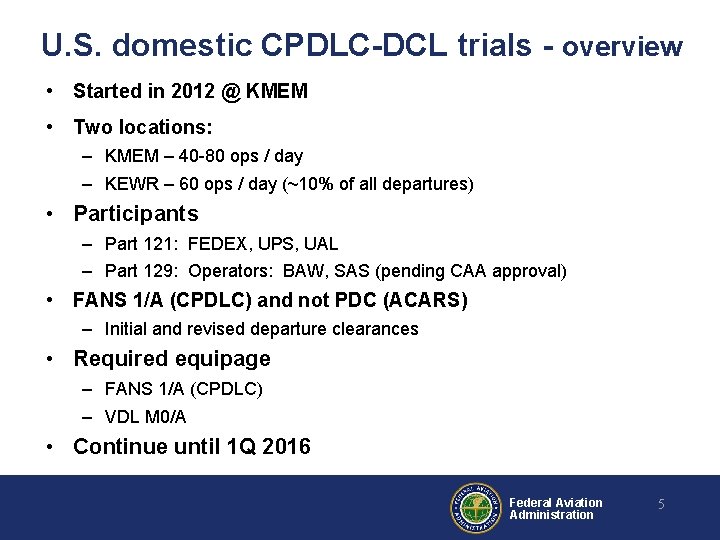 U.S. domestic CPDLC-DCL trials - overview

• Started in 2012 @ KMEM

• Two locations:
– KMEM – 40-80 ops / day
– KEWR – 60 ops / day (~10% of all departures)

• Participants
– Part 121: FEDEX, UPS, UAL
– Part 129: Operators: BAW, SAS (pending CAA approval)

• FANS 1/A (CPDLC) and not PDC (ACARS)
– Initial and revised departure clearances

• Required equipage
– FANS 1/A (CPDLC)
– VDL M0/A

• Continue until 1Q 2016

FEDERAL AVIATION ADMINISTRATION

Federal Aviation Administration

5